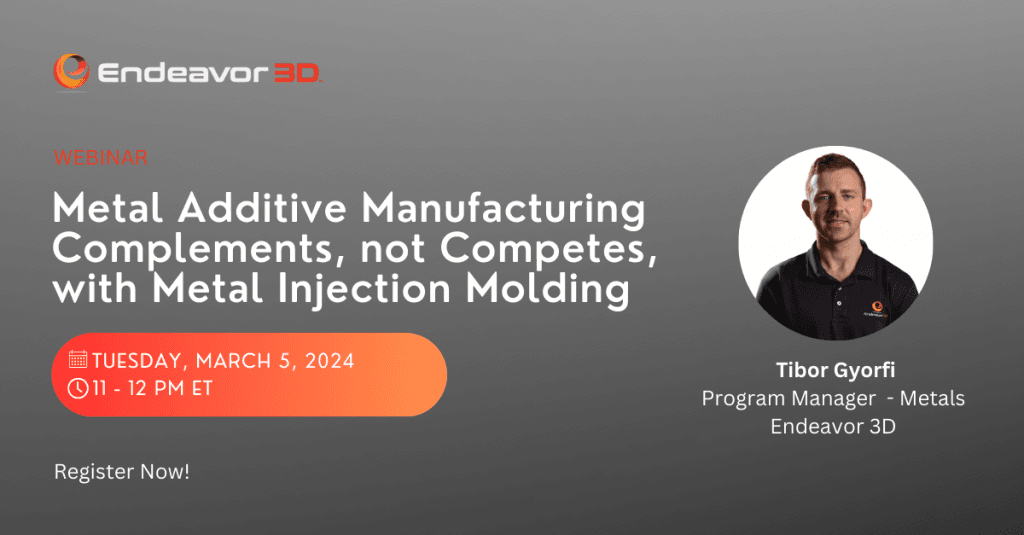 Endeavor 3D

WEBINAR

Metal Additive Manufacturing Complements, not Competes, with Metal Injection Molding

TUESDAY, MARCH 5, 2024
11 - 12 PM ET

Register Now!

Tibor Gyorfi
Program Manager - Metals
Endeavor 3D